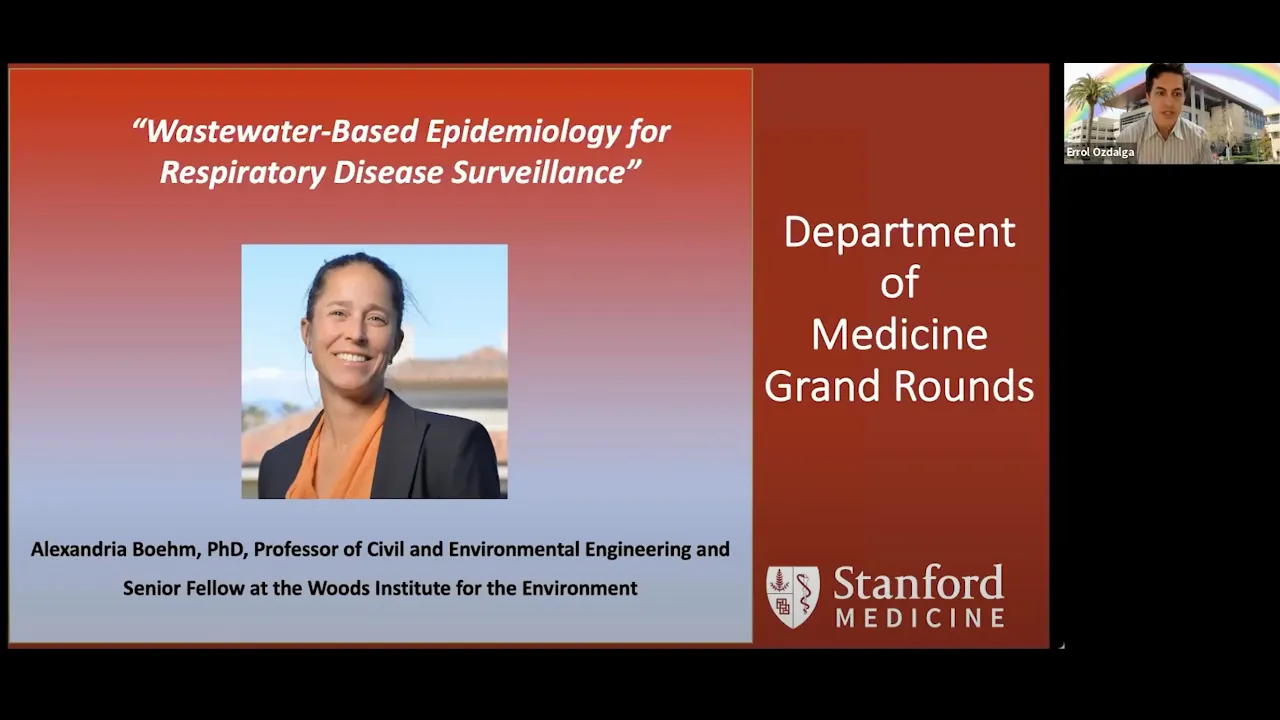 "Wastewater-Based Epidemiology for Respiratory Disease Surveillance"

Alexandria Boehm, PhD, Professor of Civil and Environmental Engineering and Senior Fellow at the Woods Institute for the Environment

Department of Medicine Grand Rounds

Stanford MEDICINE

Errol Ozdalga